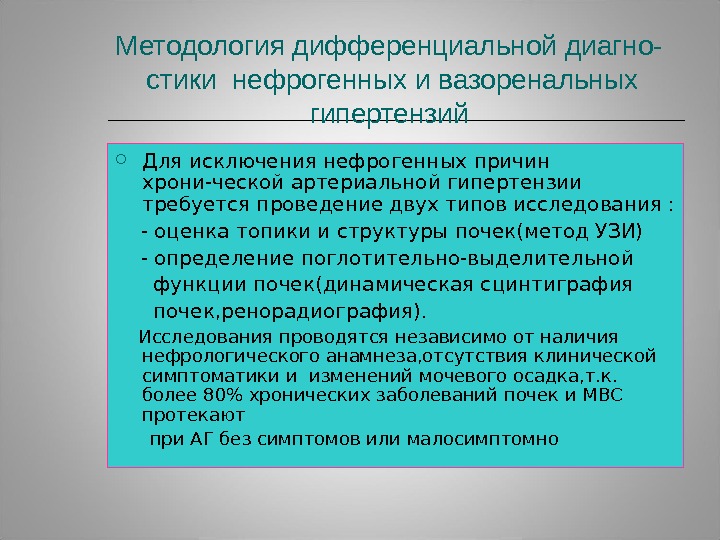 Методология дифференциальной диагностики нефрогенных и вазоренальных гипертензий

Для исключения нефрогенных причин хрони-ческой артериальной гипертензии требуется проведение двух типов исследования :

- оценка топики и структуры почек(метод УЗИ)

- определение поглотительно-выделительной функции почек(динамическая сцинтиграфия почек,ренорадиография).

Исследования проводятся независимо от наличия нефрологического анамнеза,отсутствия клинической симптоматики и изменений мочевого осадка,т.к. более 80% хронических заболеваний почек и МВС протекают

при АГ без симптомов или малосимптомно